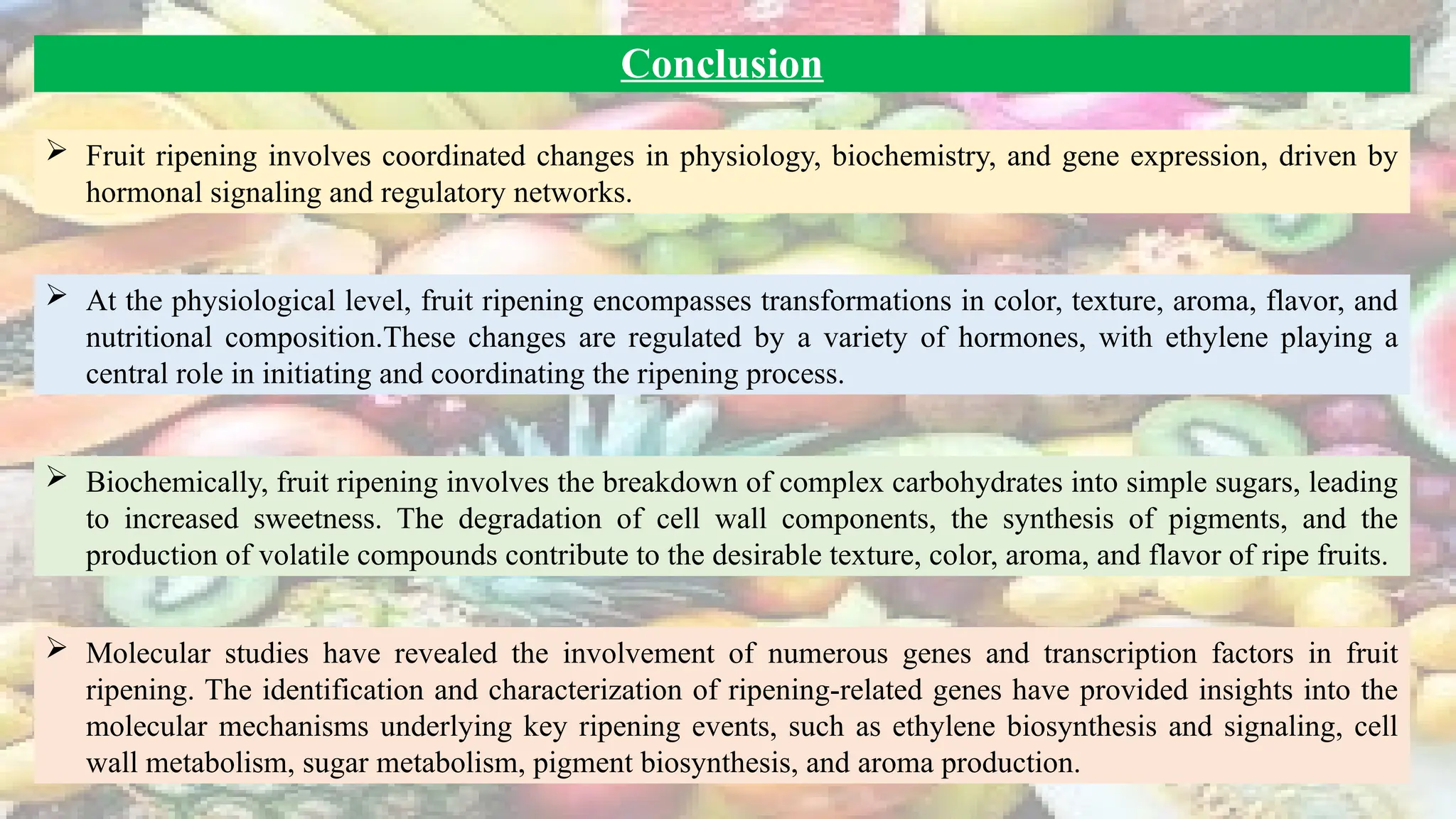 Conclusion

➢ Fruit ripening involves coordinated changes in physiology, biochemistry, and gene expression, driven by hormonal signaling and regulatory networks.

➢ At the physiological level, fruit ripening encompasses transformations in color, texture, aroma, flavor, and nutritional composition.These changes are regulated by a variety of hormones, with ethylene playing a central role in initiating and coordinating the ripening process.

➢ Biochemically, fruit ripening involves the breakdown of complex carbohydrates into simple sugars, leading to increased sweetness. The degradation of cell wall components, the synthesis of pigments, and the production of volatile compounds contribute to the desirable texture, color, aroma, and flavor of ripe fruits.

➢ Molecular studies have revealed the involvement of numerous genes and transcription factors in fruit ripening. The identification and characterization of ripening-related genes have provided insights into the molecular mechanisms underlying key ripening events, such as ethylene biosynthesis and signaling, cell wall metabolism, sugar metabolism, pigment biosynthesis, and aroma production.